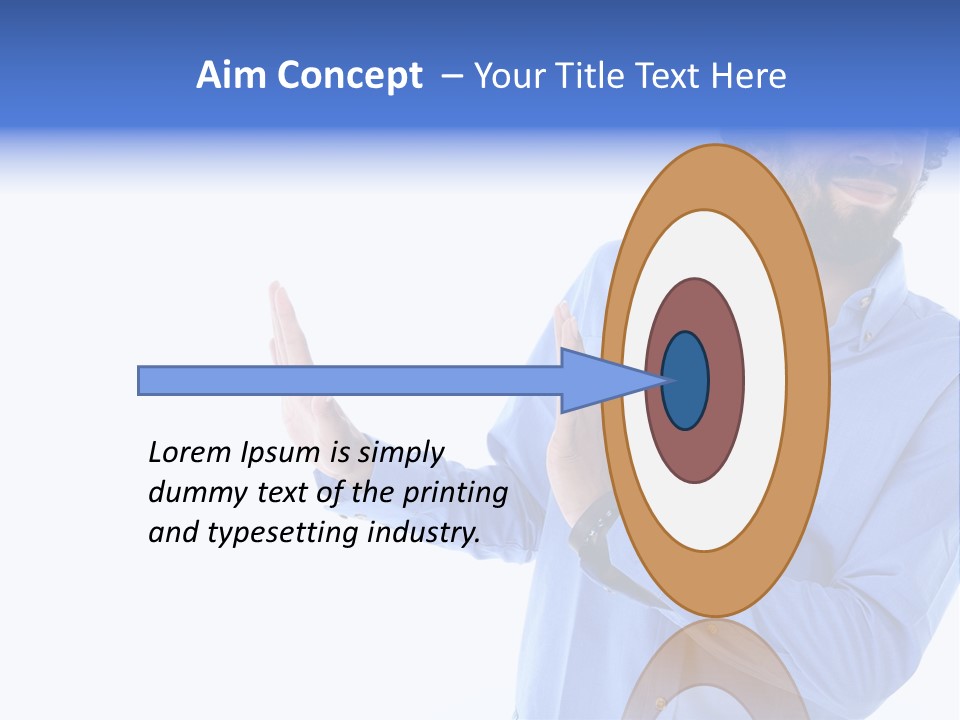 Aim Concept – Your Title Text Here

Lorem Ipsum is simply dummy text of the printing and typesetting industry.